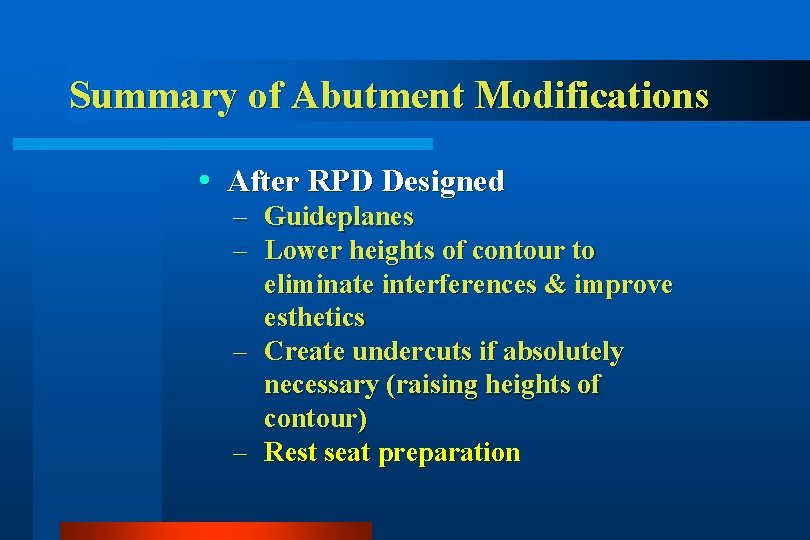 Summary of Abutment Modifications

• After RPD Designed
– Guideplanes
– Lower heights of contour to eliminate interferences & improve esthetics
– Create undercuts if absolutely necessary (raising heights of contour)
– Rest seat preparation